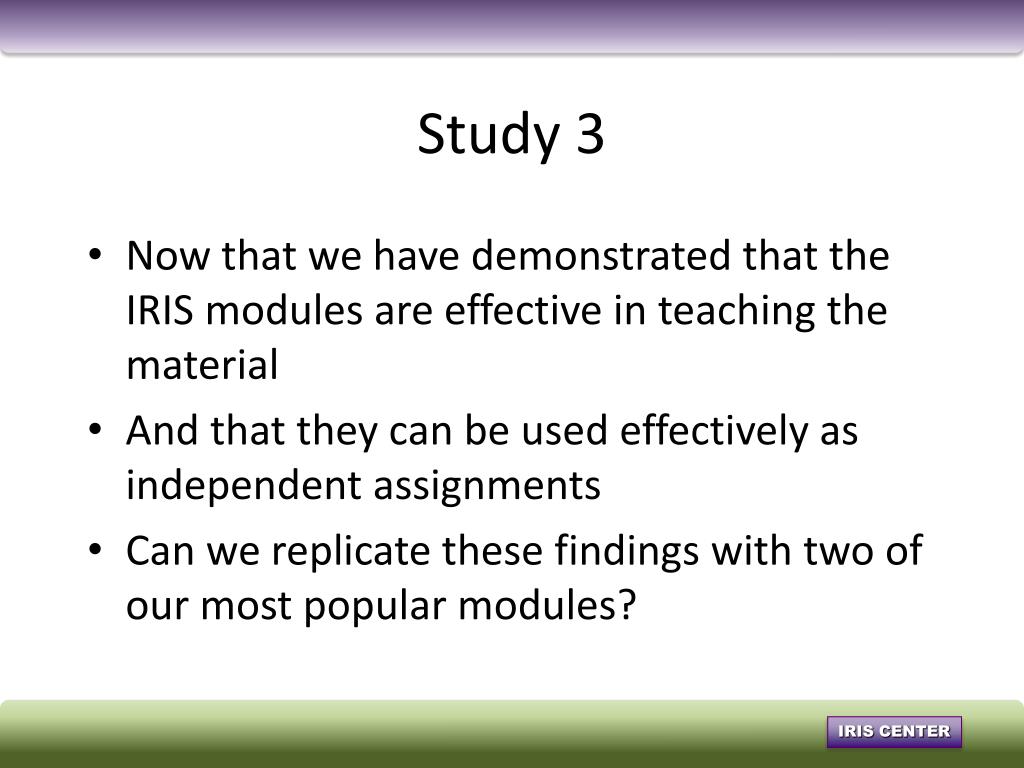 Study 3

• Now that we have demonstrated that the IRIS modules are effective in teaching the material

• And that they can be used effectively as independent assignments

• Can we replicate these findings with two of our most popular modules?

IRIS CENTER